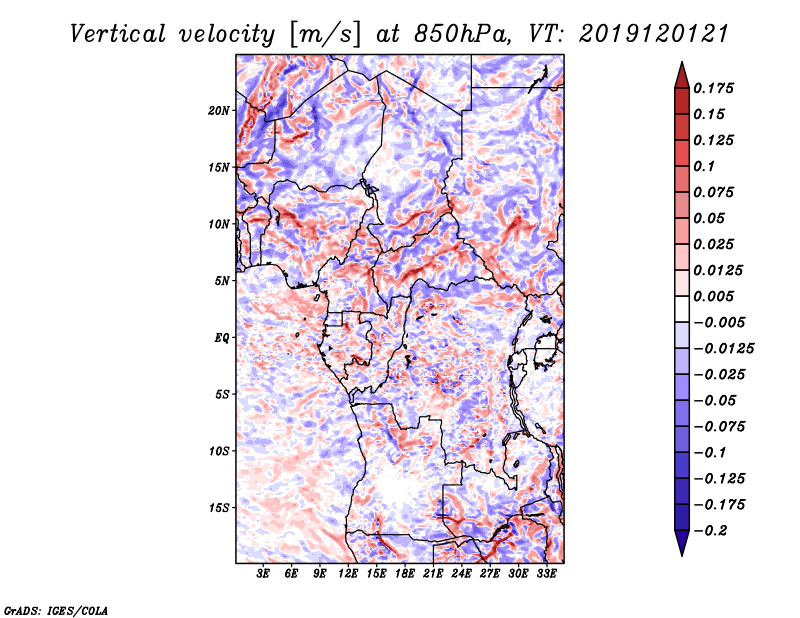 Vertical velocity [m/s] at 850hPa, VT: 2019120121

20N
15N
10N
5N
EQ
5S
10S
15S

3E 6E 9E 12E 15E 18E 21E 24E 27E 30E 33E

0.175
0.15
0.125
0.1
0.075
0.05
0.025
0.0125
0.005
−0.005
−0.0125
−0.025
−0.05
−0.075
−0.1
−0.125
−0.175
−0.2

GrADS: IGES/COLA